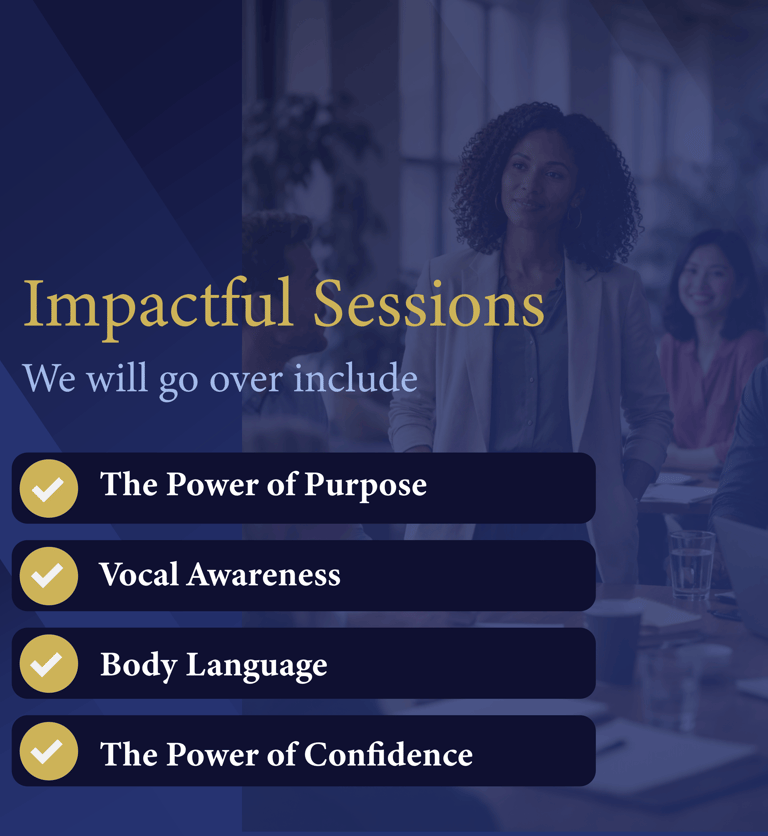 Impactful Sessions

We will go over include

The Power of Purpose

Vocal Awareness

Body Language

The Power of Confidence